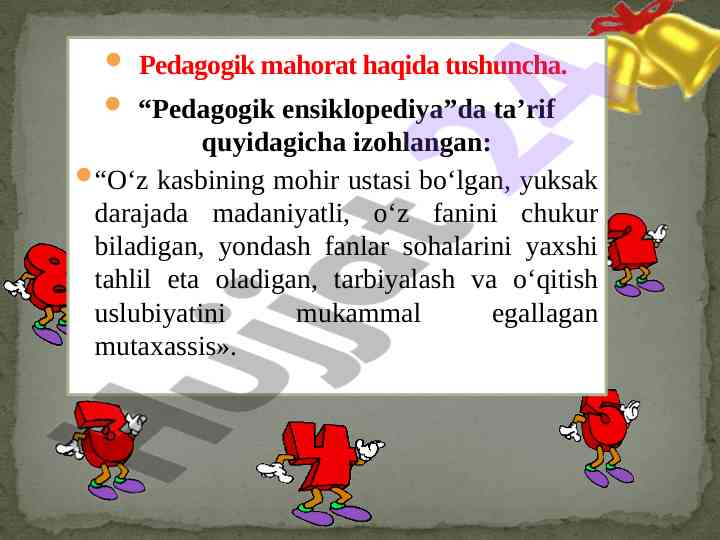 Pedagogik mahorat haqida tushuncha.

“Pedagogik ensiklopediya”da ta’rif quyidagicha izohlangan:

“O‘z kasbining mohir ustasi bo‘lgan, yuksak darajada madaniyatli, o‘z fanini chukur biladigan, yondash fanlar sohalarini yaxshi tahlil eta oladigan, tarbiyalash va o‘qitish uslubiyatini mukammal egallagan mutaxassis».

Hujjat 24